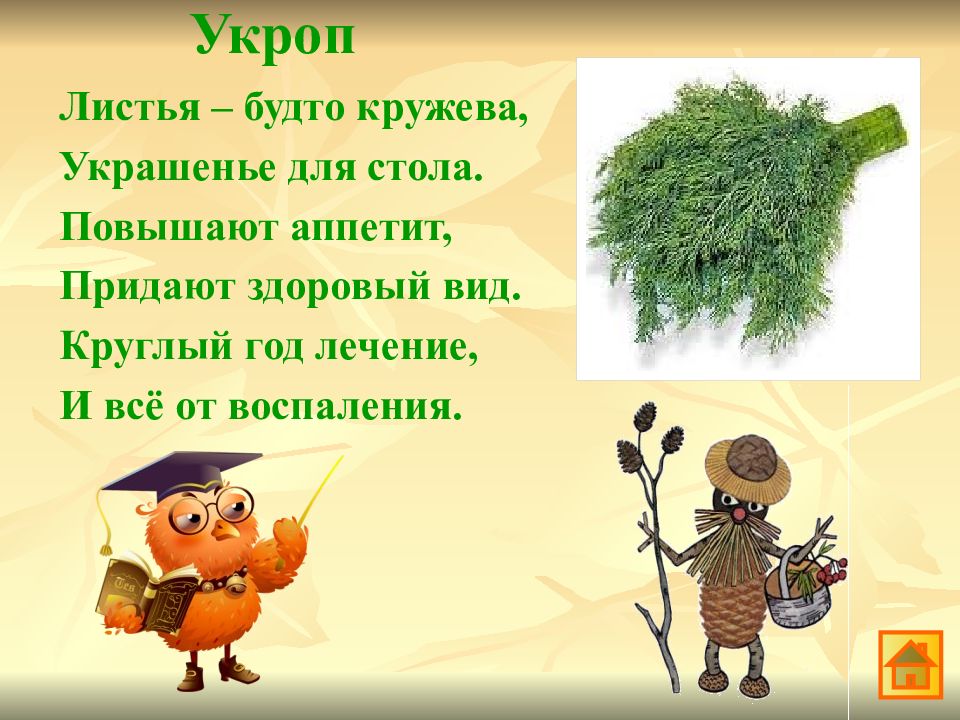 Укроп

Листья – будто кружева,
Украшенье для стола.
Повышают аппетит,
Придают здоровый вид.
Круглый год лечение,
И всё от воспаления.